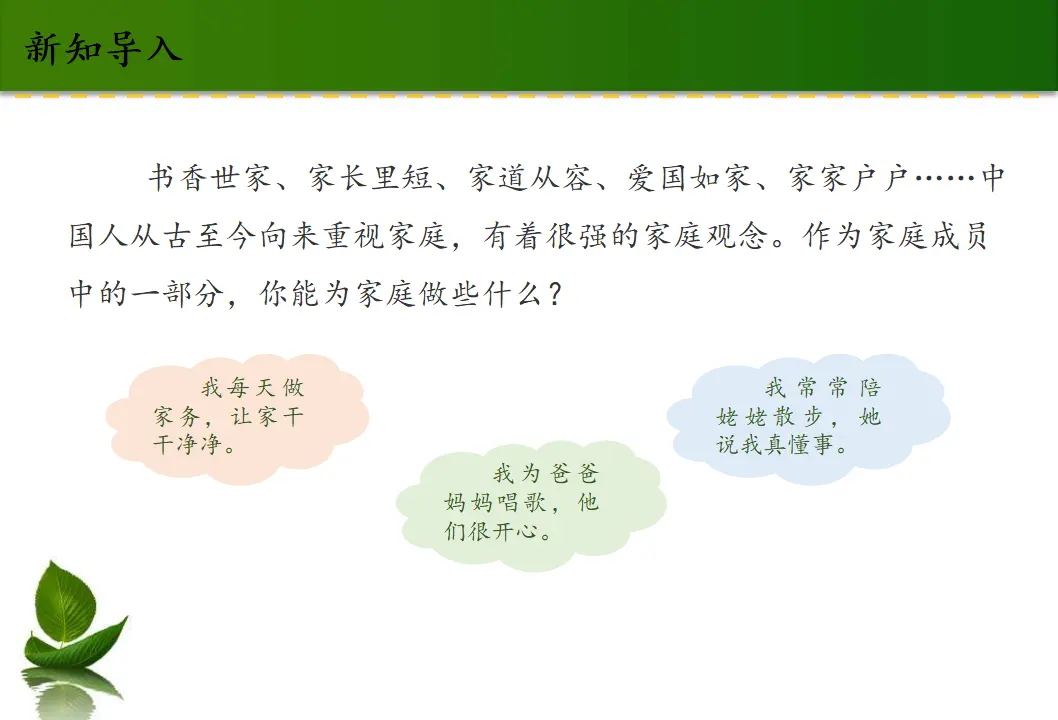 新知导入

书香世家、家长里短、家道从容、爱国如家、家家户户……中国人从古至今向来重视家庭，有着很强的家庭观念。作为家庭成员中的一部分，你能为家庭做些什么？

我每天做家务，让家干干净净。

我为爸爸妈妈唱歌，他们很开心。

我常常陪姥姥散步，她说我真懂事。